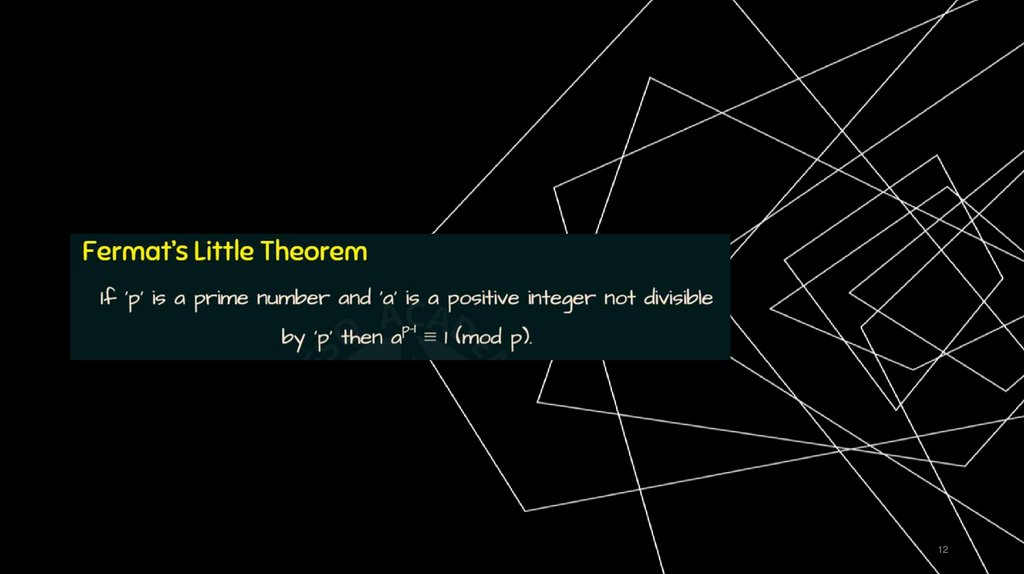 Fermat's Little Theorem

If 'p' is a prime number and 'a' is a positive integer not divisible by 'p' then $a^{p-1} \equiv 1 \pmod{p}$.

12